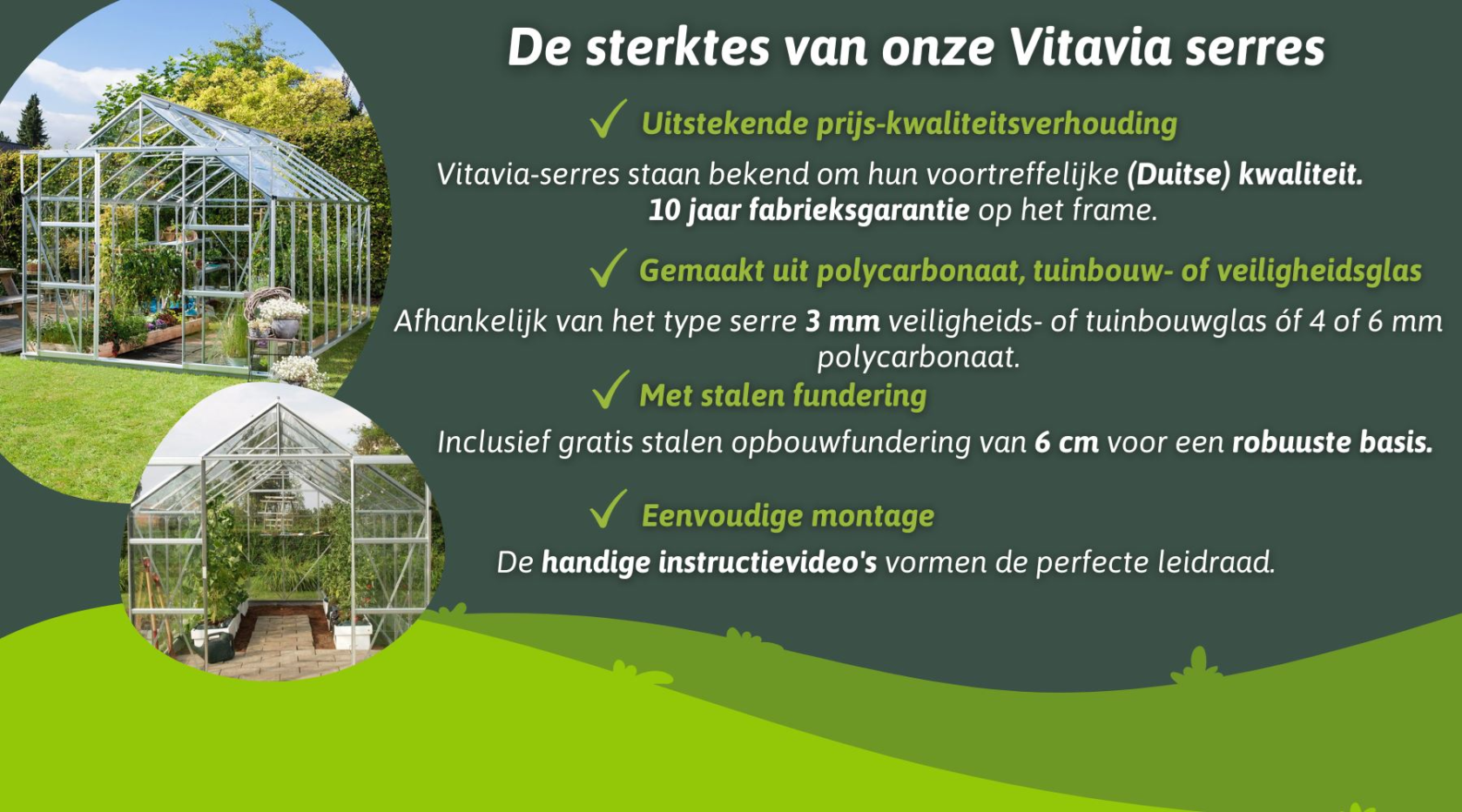 De sterktes van onze Vitavia serres

✓ Uitstekende prijs-kwaliteitsverhouding

Vitavia-serres staan bekend om hun voortreffelijke (Duitse) kwaliteit. 10 jaar fabrieksgarantie op het frame.

✓ Gemaakt uit polycarbonaat, tuinbouw- of veiligheidsglas

Afhankelijk van het type serre 3 mm veiligheids- of tuinbouwglas óf 4 of 6 mm polycarbonaat.

✓ Met stalen fundering

Inclusief gratis stalen opbouwfundering van 6 cm voor een robuuste basis.

✓ Eenvoudige montage

De handige instructievideo's vormen de perfecte leidraad.